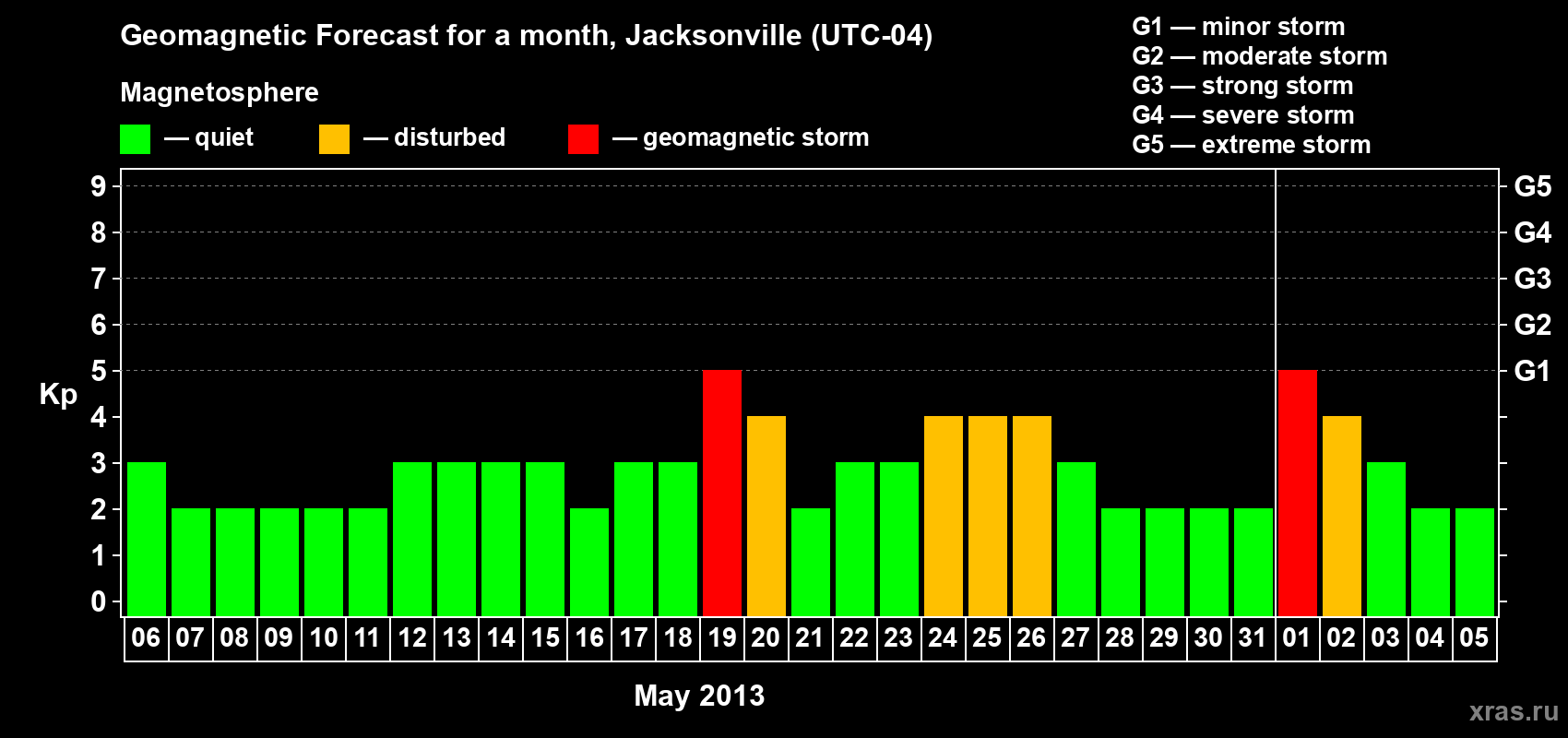 Geomagnetic Forecast for a month, Jacksonville (UTC-04)

Magnetosphere

— quiet — disturbed — geomagnetic storm

G1 — minor storm
G2 — moderate storm
G3 — strong storm
G4 — severe storm
G5 — extreme storm

Kp

9
8
7
6
5
4
3
2
1
0

G5
G4
G3
G2
G1

06 07 08 09 10 11 12 13 14 15 16 17 18 19 20 21 22 23 24 25 26 27 28 29 30 31 01 02 03 04 05

May 2013

xras.ru